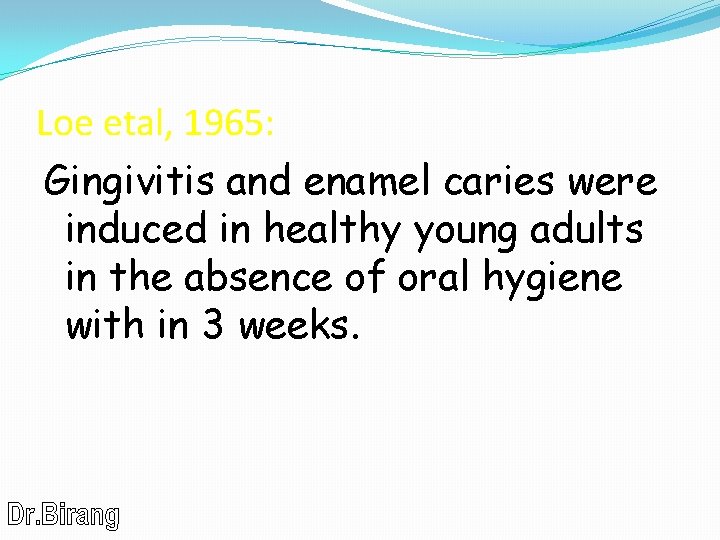 Loe etal, 1965:

Gingivitis and enamel caries were induced in healthy young adults in the absence of oral hygiene with in 3 weeks.

Dr.Birang